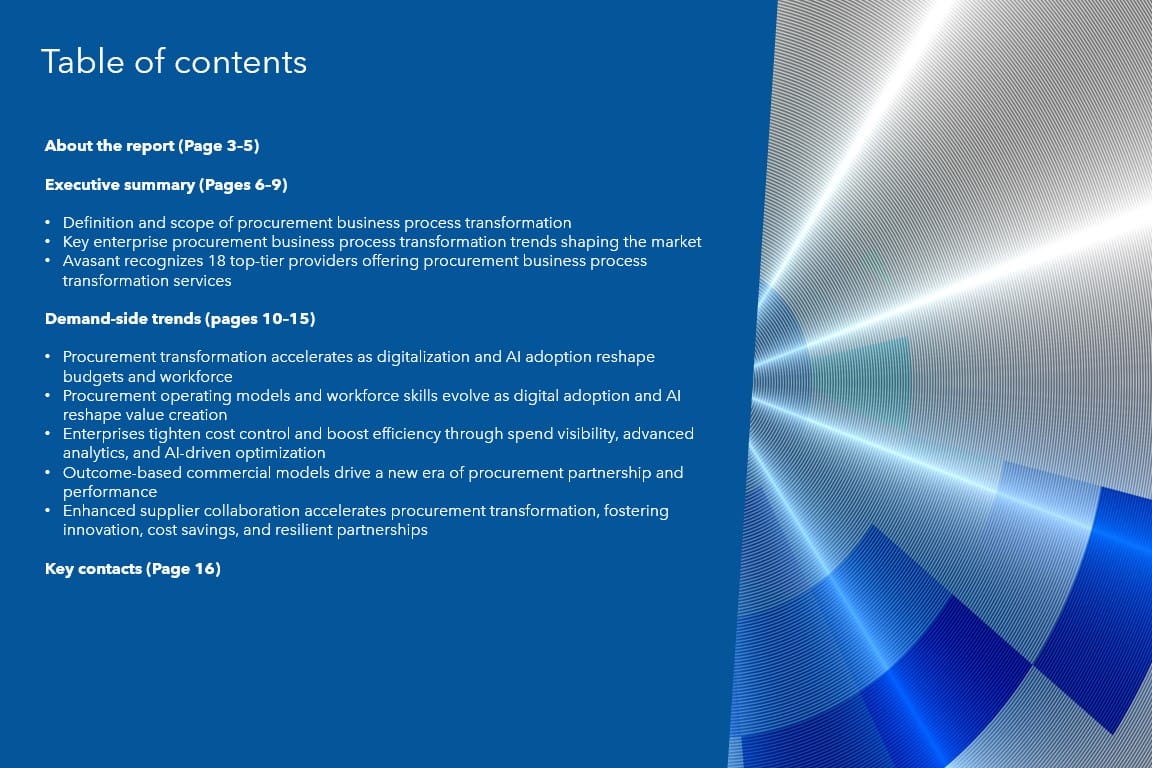 Table of contents

About the report (Page 3–5)

Executive summary (Pages 6–9)

• Definition and scope of procurement business process transformation
• Key enterprise procurement business process transformation trends shaping the market
• Avasant recognizes 18 top-tier providers offering procurement business process transformation services

Demand-side trends (pages 10–15)

• Procurement transformation accelerates as digitalization and AI adoption reshape budgets and workforce
• Procurement operating models and workforce skills evolve as digital adoption and AI reshape value creation
• Enterprises tighten cost control and boost efficiency through spend visibility, advanced analytics, and AI-driven optimization
• Outcome-based commercial models drive a new era of procurement partnership and performance
• Enhanced supplier collaboration accelerates procurement transformation, fostering innovation, cost savings, and resilient partnerships

Key contacts (Page 16)